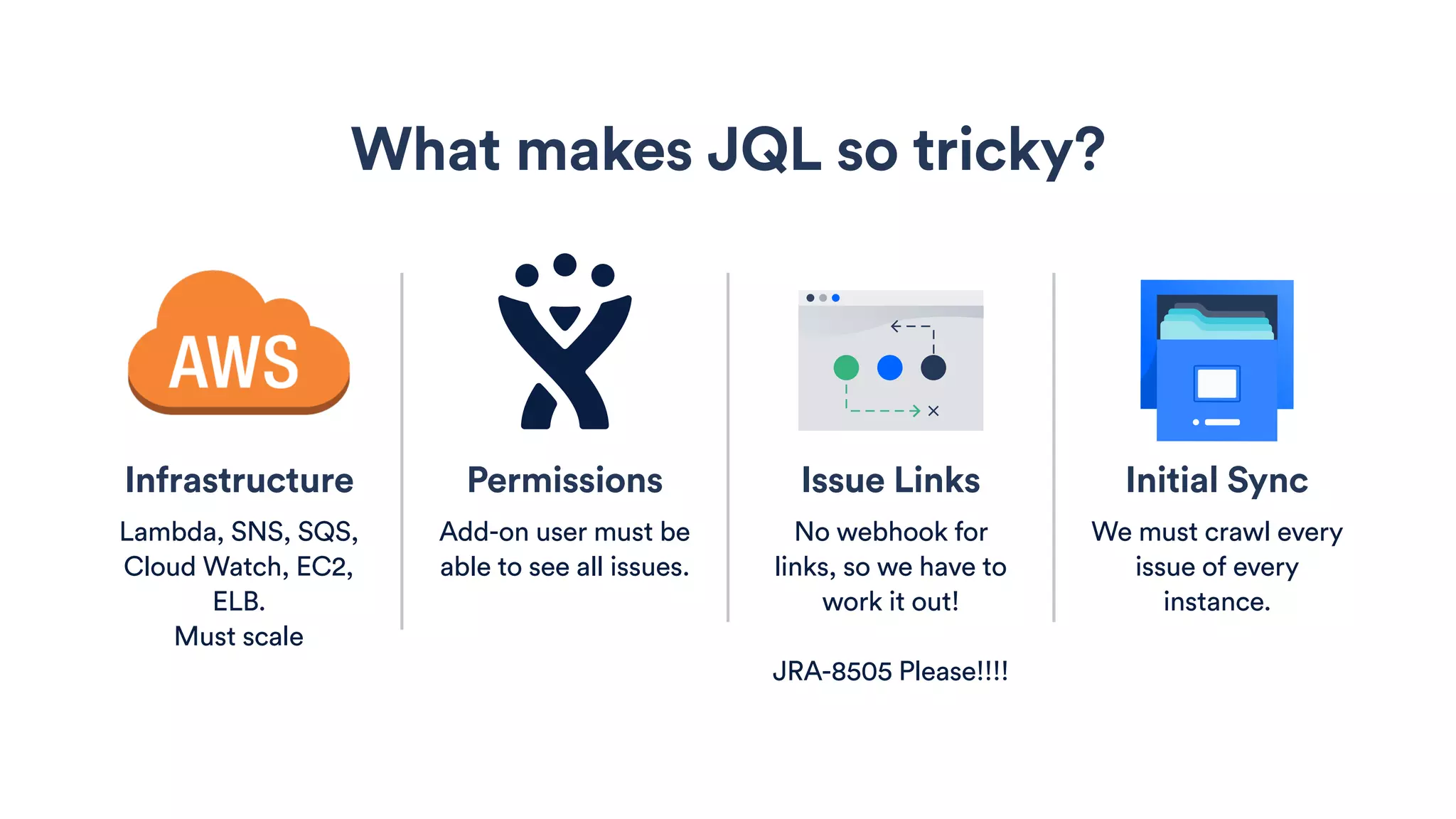 What makes JQL so tricky?

AWS

Infrastructure

Lambda, SNS, SQS, Cloud Watch, EC2, ELB.
Must scale

Permissions

Add-on user must be able to see all issues.

Issue Links

No webhook for links, so we have to work it out!

JRA-8505 Please!!!!

Initial Sync

We must crawl every issue of every instance.